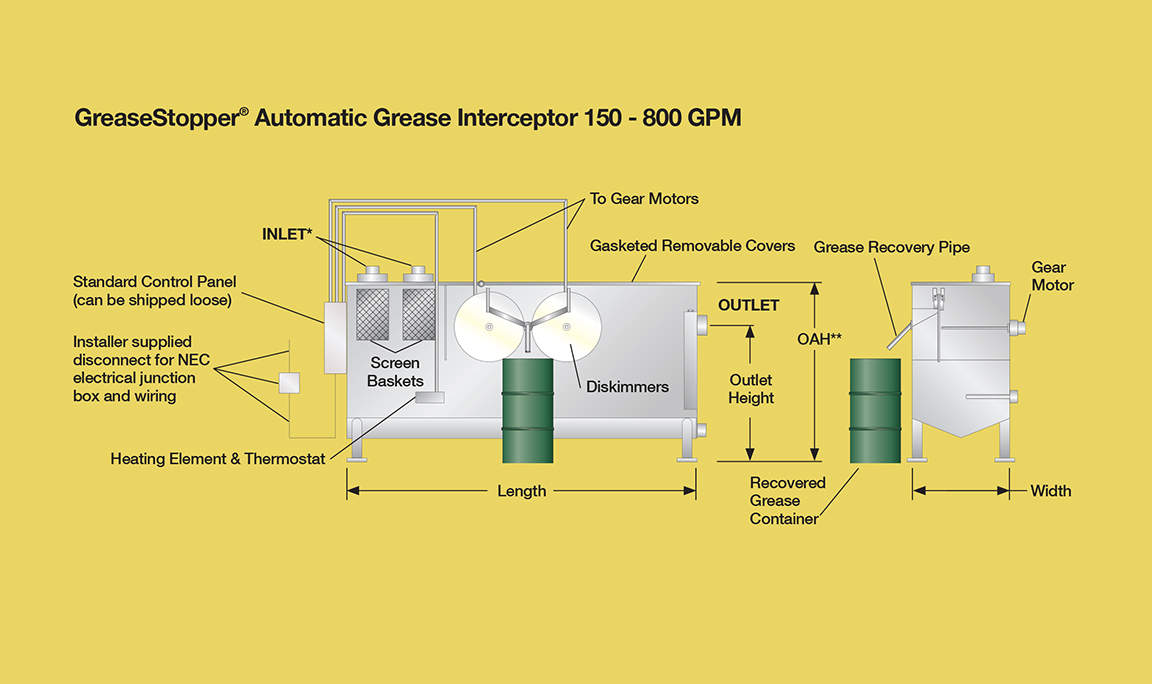 GreaseStopper® Automatic Grease Interceptor 150 - 800 GPM

To Gear Motors

INLET*

Gasketed Removable Covers

Grease Recovery Pipe

Gear Motor

Standard Control Panel (can be shipped loose)

OUTLET

OAH**

Installer supplied disconnect for NEC electrical junction box and wiring

Screen Baskets

Diskimmers

Outlet Height

Heating Element & Thermostat

Length

Recovered Grease Container

Width